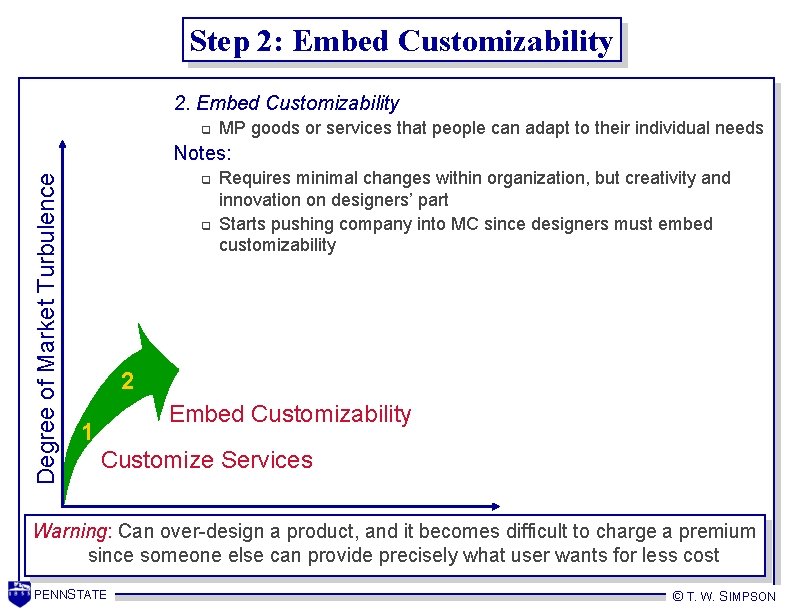 Step 2: Embed Customizability

2. Embed Customizability

MP goods or services that people can adapt to their individual needs

Notes:

Requires minimal changes within organization, but creativity and innovation on designers' part

Starts pushing company into MC since designers must embed customizability

Degree of Market Turbulence

2

1

Embed Customizability

Customize Services

Warning: Can over-design a product, and it becomes difficult to charge a premium since someone else can provide precisely what user wants for less cost

PENNSTATE

© T. W. SIMPSON